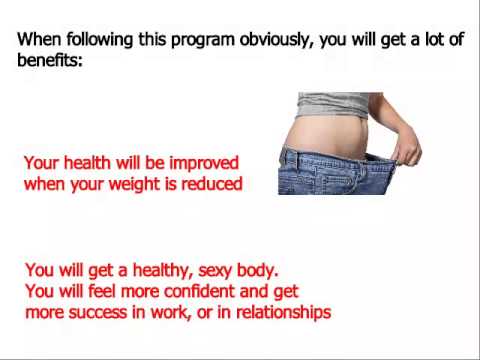 When following this program obviously, you will get a lot of benefits:

Your health will be improved when your weight is reduced

You will get a healthy, sexy body.
You will feel more confident and get more success in work, or in relationships